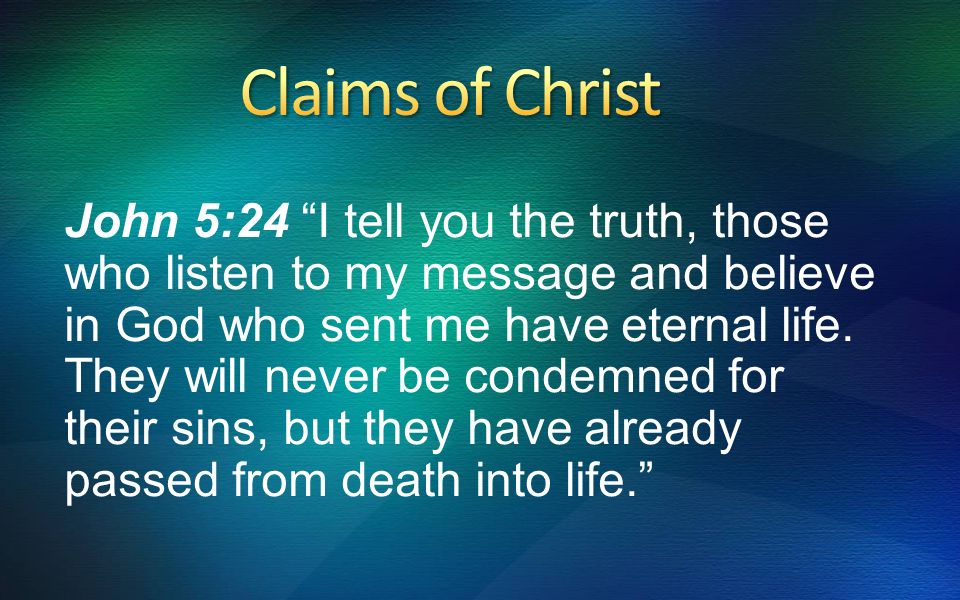 Claims of Christ

John 5:24 “I tell you the truth, those who listen to my message and believe in God who sent me have eternal life. They will never be condemned for their sins, but they have already passed from death into life.”